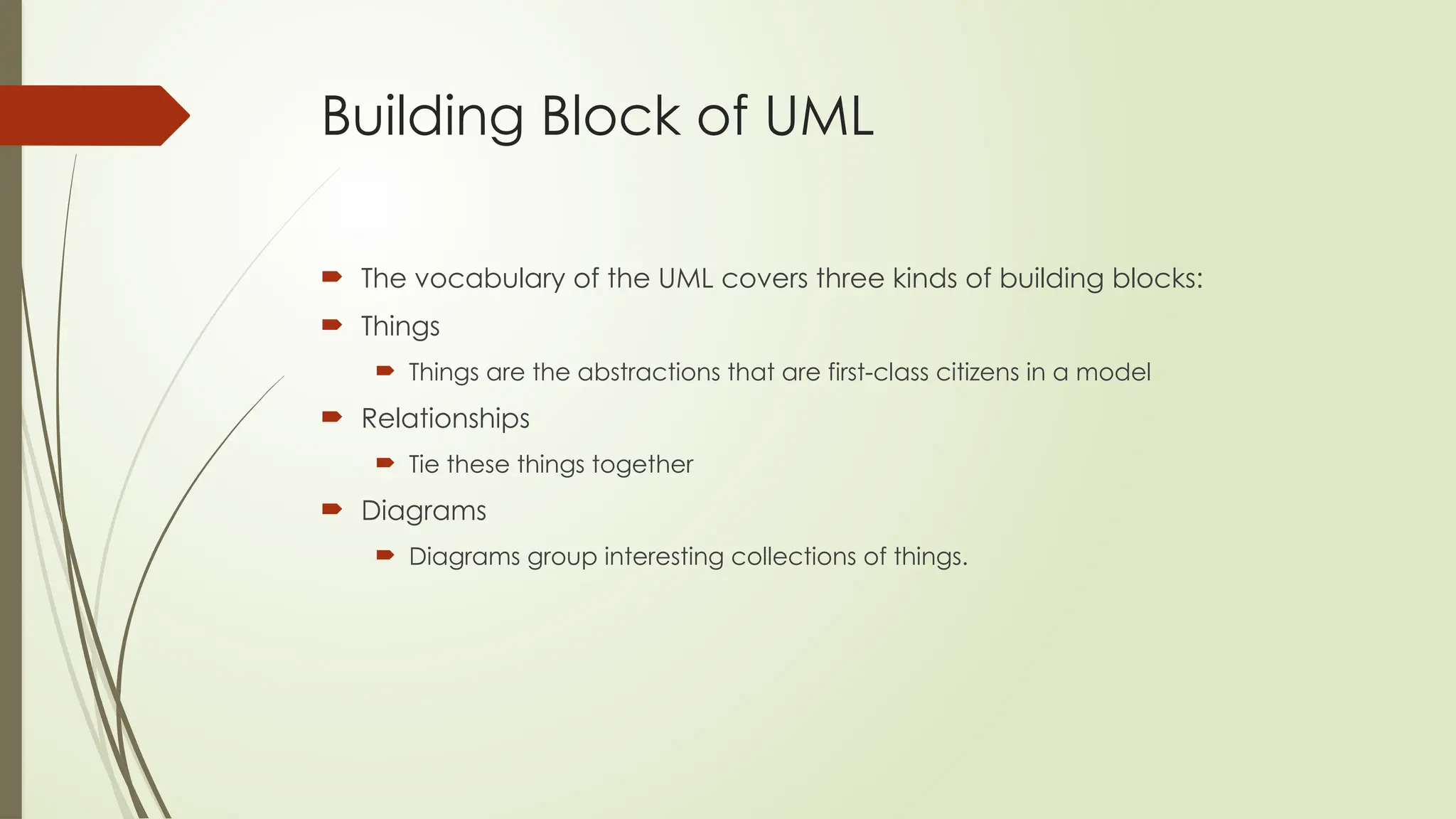 Building Block of UML

The vocabulary of the UML covers three kinds of building blocks:

Things

Things are the abstractions that are first-class citizens in a model

Relationships

Tie these things together

Diagrams

Diagrams group interesting collections of things.